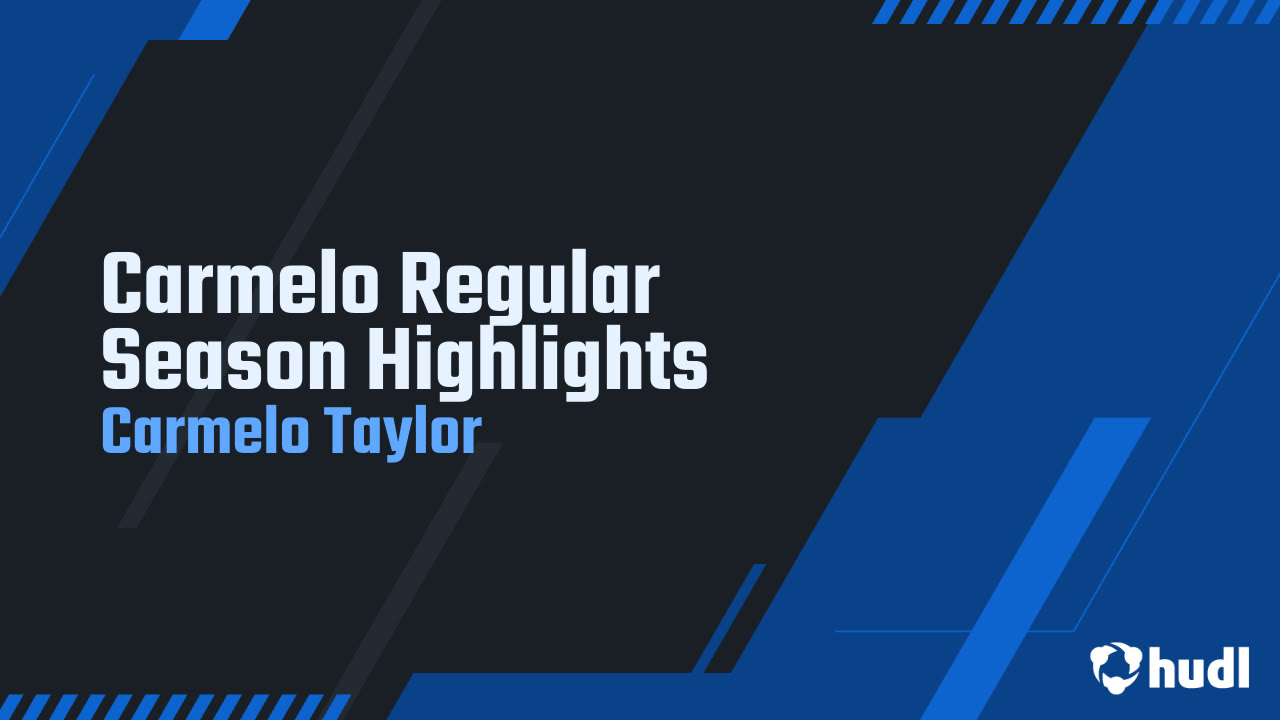 Carmelo Regular Season Highlights
Carmelo Taylor

hudl